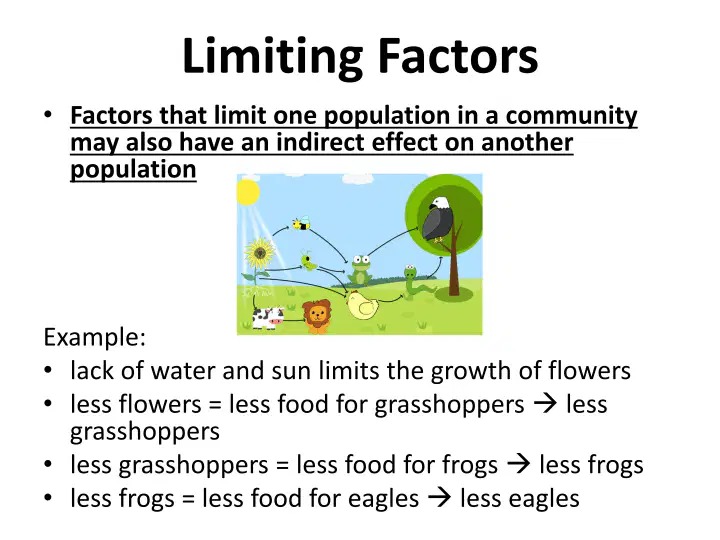 Limiting Factors

• Factors that limit one population in a community may also have an indirect effect on another population

Example:
• lack of water and sun limits the growth of flowers
• less flowers = less food for grasshoppers → less grasshoppers
• less grasshoppers = less food for frogs → less frogs
• less frogs = less food for eagles → less eagles